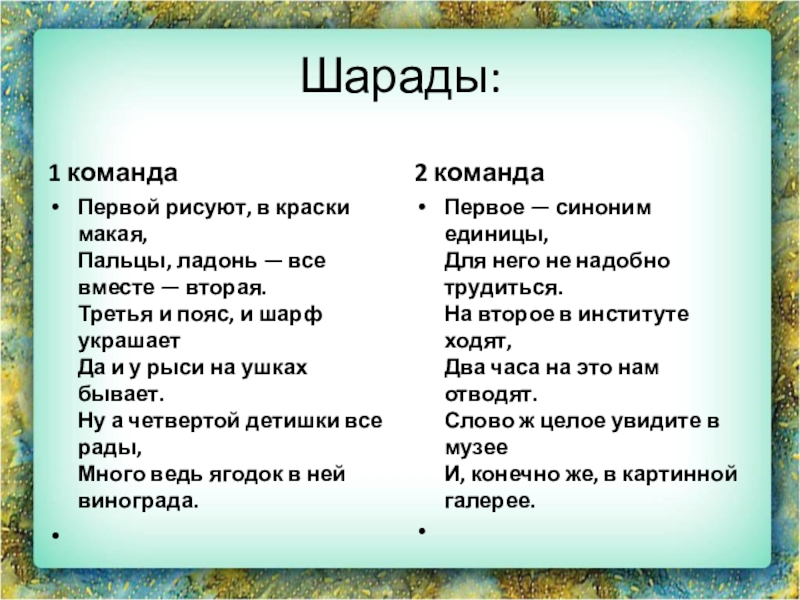 Шарады:

1 команда

• Первой рисуют, в краски макая,
Пальцы, ладонь — все вместе — вторая.
Третья и пояс, и шарф украшает
Да и у рыси на ушках бывает.
Ну а четвертой детишки все рады,
Много ведь ягодок в ней винограда.

•

2 команда

• Первое — синоним единицы,
Для него не надобно трудиться.
На второе в институте ходят,
Два часа на это нам отводят.
Слово ж целое увидите в музее
И, конечно же, в картинной галерее.

•